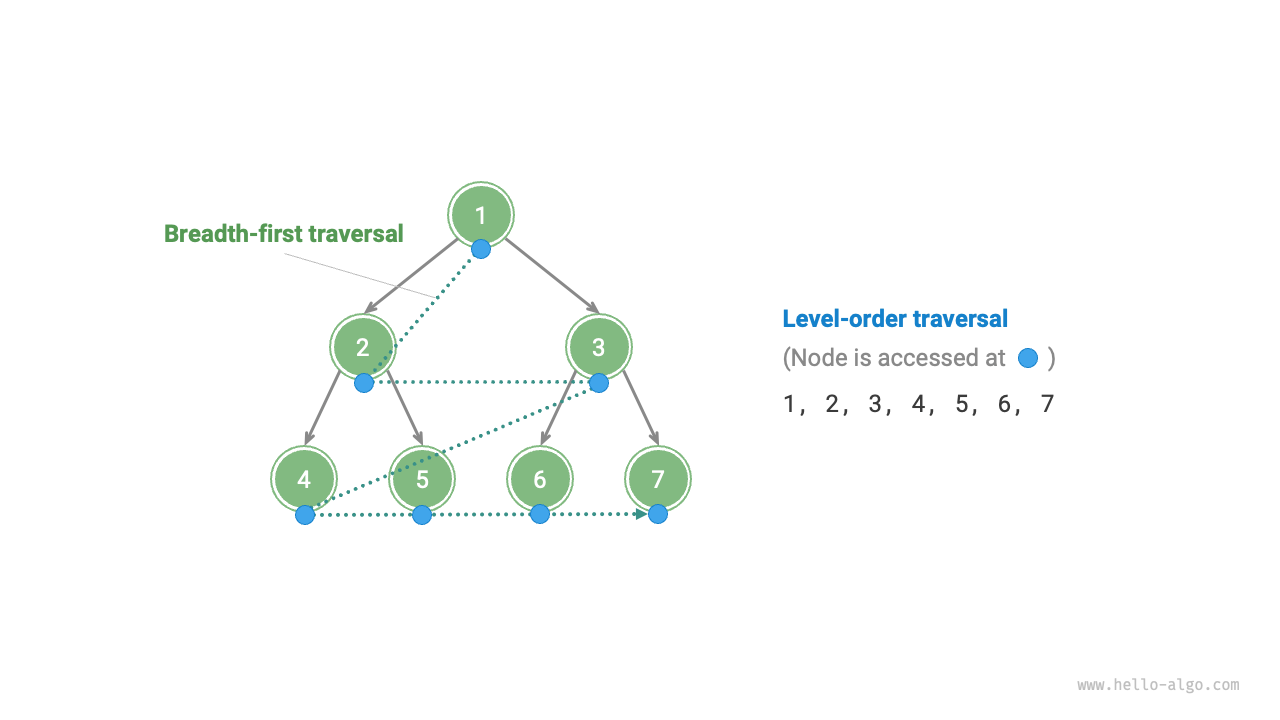 Breadth-first traversal

1

2

3

4

5

6

7

Level-order traversal

(Node is accessed at )

1, 2, 3, 4, 5, 6, 7

www.hello-algo.com